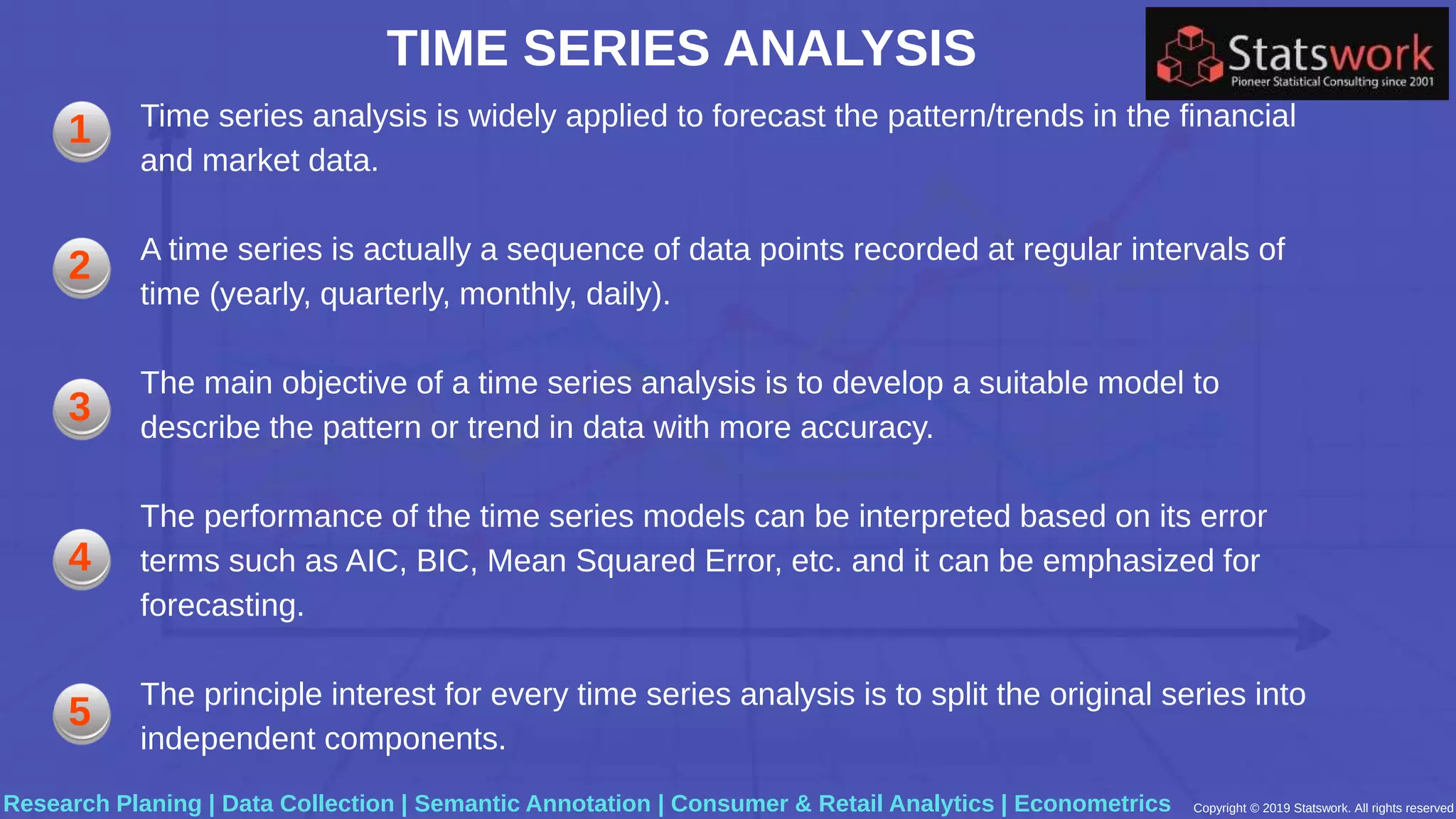 TIME SERIES ANALYSIS

Statswork
Pioneer Statistical Consulting since 2001

1 Time series analysis is widely applied to forecast the pattern/trends in the financial and market data.

2 A time series is actually a sequence of data points recorded at regular intervals of time (yearly, quarterly, monthly, daily).

3 The main objective of a time series analysis is to develop a suitable model to describe the pattern or trend in data with more accuracy.

4 The performance of the time series models can be interpreted based on its error terms such as AIC, BIC, Mean Squared Error, etc. and it can be emphasized for forecasting.

5 The principle interest for every time series analysis is to split the original series into independent components.

Research Planing | Data Collection | Semantic Annotation | Consumer & Retail Analytics | Econometrics

Copyright © 2019 Statswork. All rights reserved